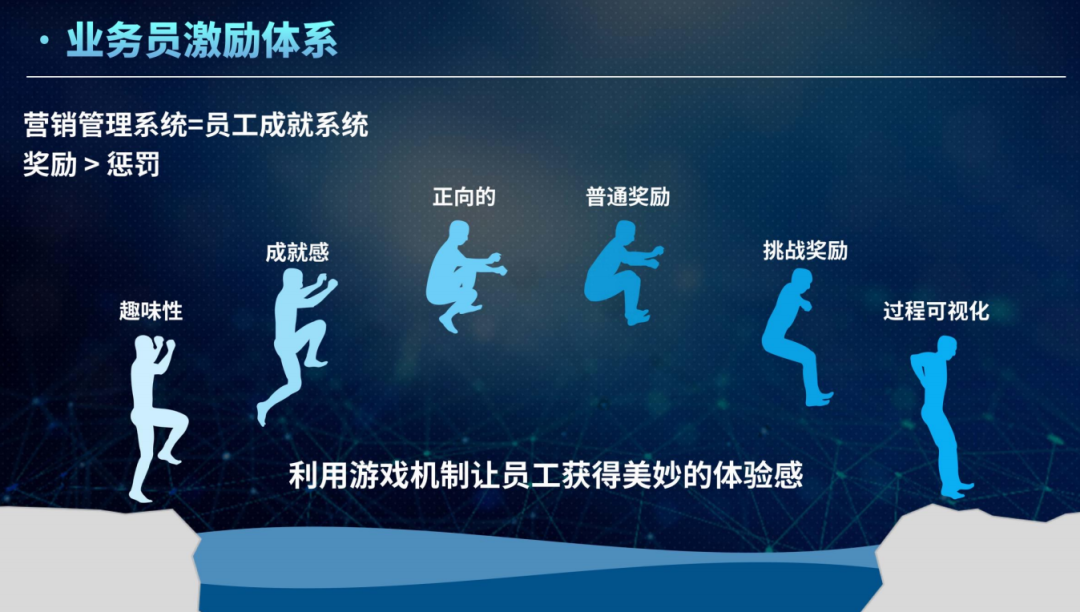 · 业务员激励体系

营销管理系统=员工成就系统
奖励 > 惩罚

趣味性

成就感

正向的

普通奖励

挑战奖励

过程可视化

利用游戏机制让员工获得美妙的体验感